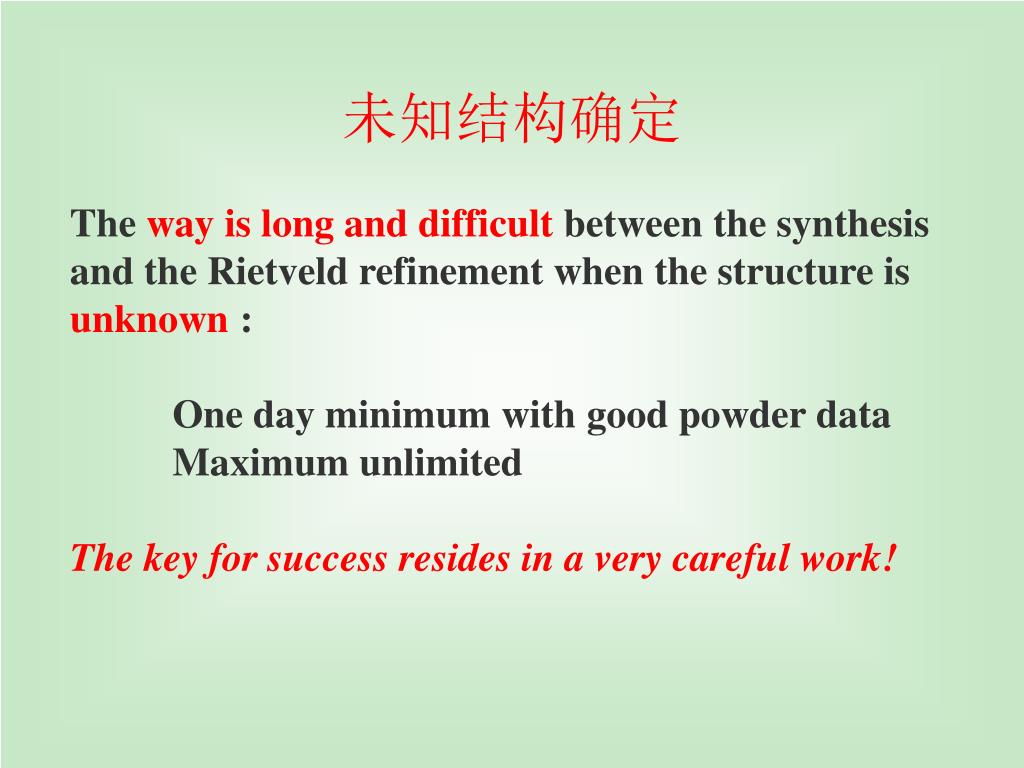 未知结构确定

The way is long and difficult between the synthesis and the Rietveld refinement when the structure is unknown :

One day minimum with good powder data
Maximum unlimited

The key for success resides in a very careful work!